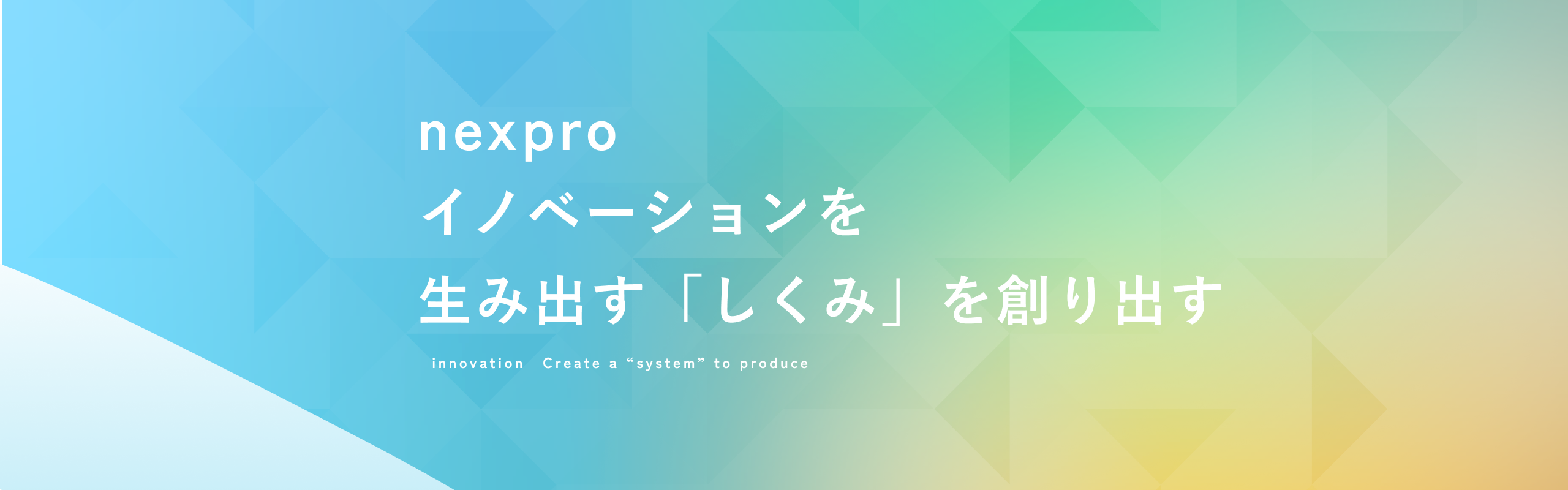 nexpro
イノベーションを
生み出す「しくみ」を創り出す

innovation Create a “system” to produce